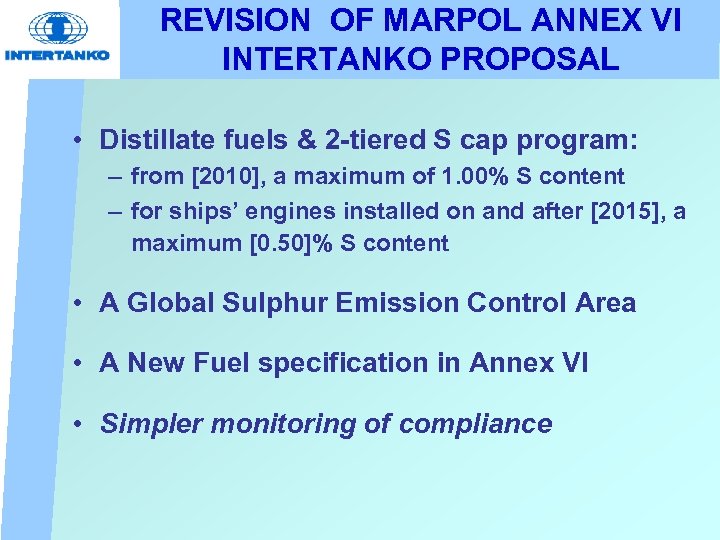 INTERTANKO

REVISION OF MARPOL ANNEX VI INTERTANKO PROPOSAL

• Distillate fuels & 2-tiered S cap program:
– from [2010], a maximum of 1.00% S content
– for ships' engines installed on and after [2015], a maximum [0.50]% S content

• A Global Sulphur Emission Control Area

• A New Fuel specification in Annex VI

• Simpler monitoring of compliance